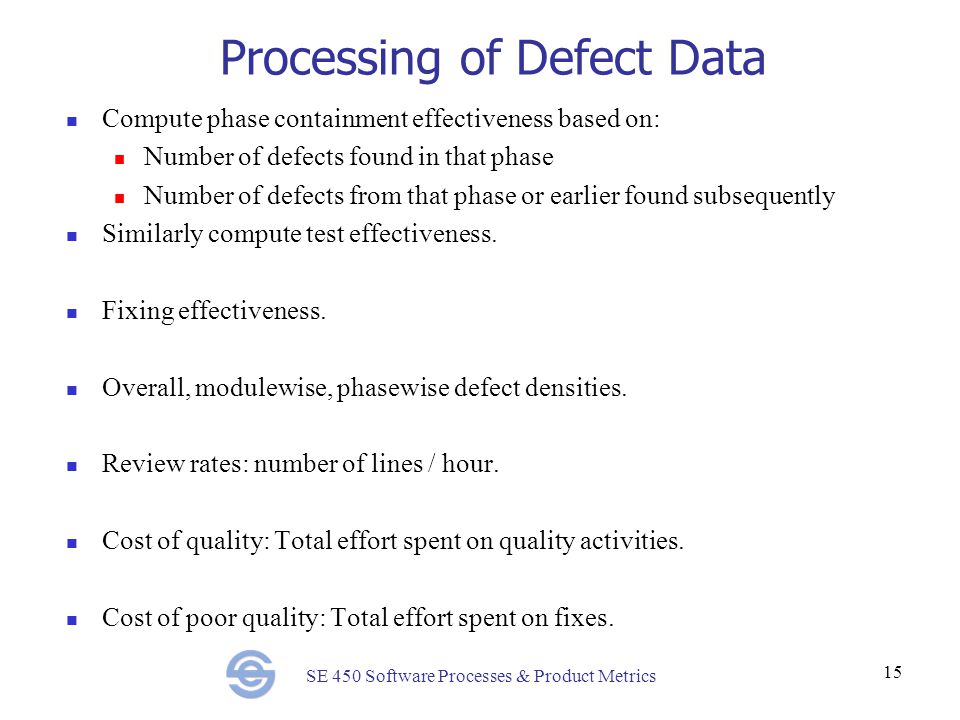 Processing of Defect Data

Compute phase containment effectiveness based on:

Number of defects found in that phase

Number of defects from that phase or earlier found subsequently

Similarly compute test effectiveness.

Fixing effectiveness.

Overall, modulewise, phasewise defect densities.

Review rates: number of lines / hour.

Cost of quality: Total effort spent on quality activities.

Cost of poor quality: Total effort spent on fixes.

SE 450 Software Processes & Product Metrics

15